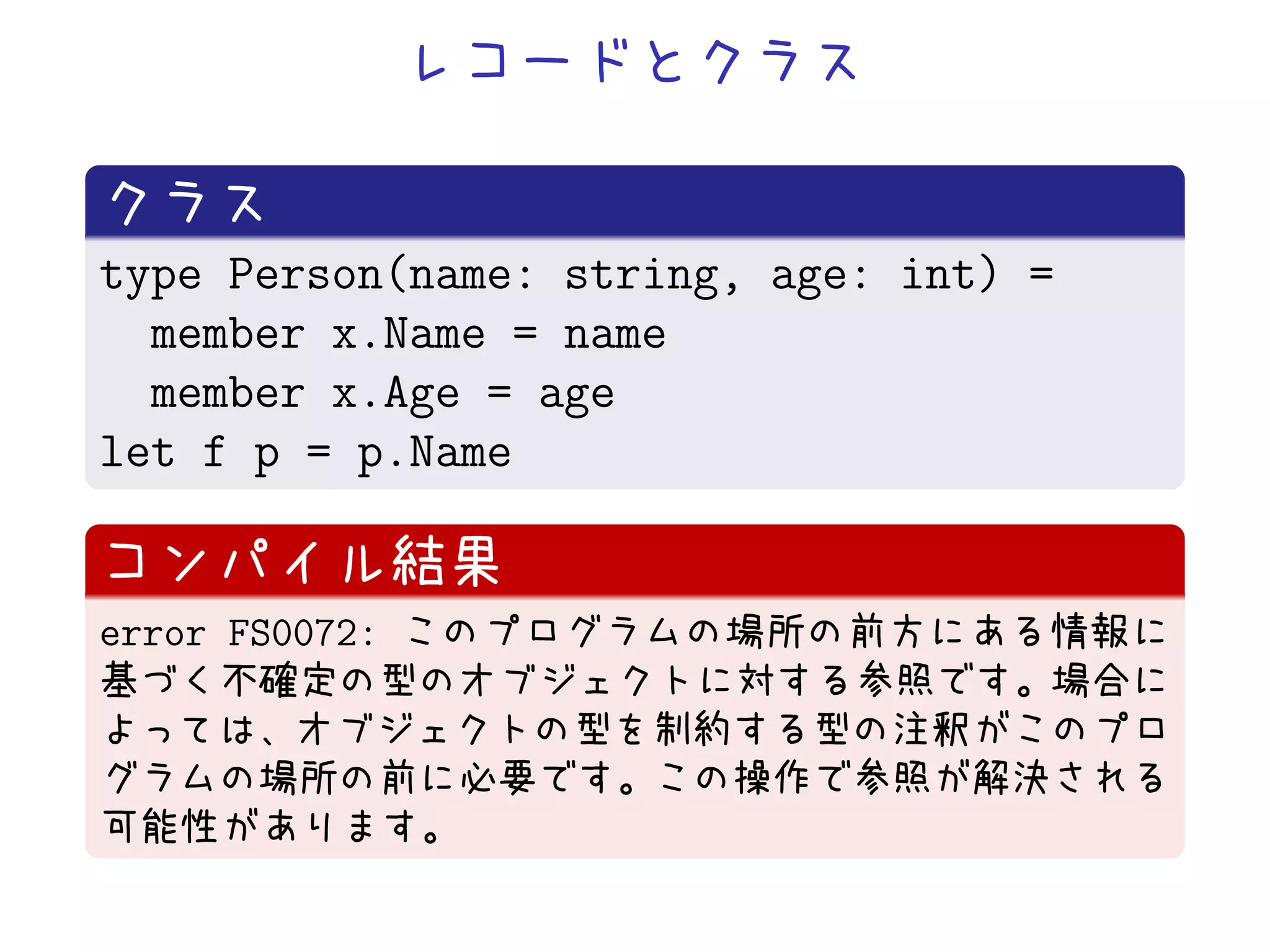 レコードとクラス

クラス

type Person(name: string, age: int) =
  member x.Name = name
  member x.Age = age
let f p = p.Name

コンパイル結果

error FS0072: このプログラムの場所の前方にある情報に基づく不確定の型のオブジェクトに対する参照です。場合によっては、オブジェクトの型を制約する型の注釈がこのプログラムの場所の前に必要です。この操作で参照が解決される可能性があります。